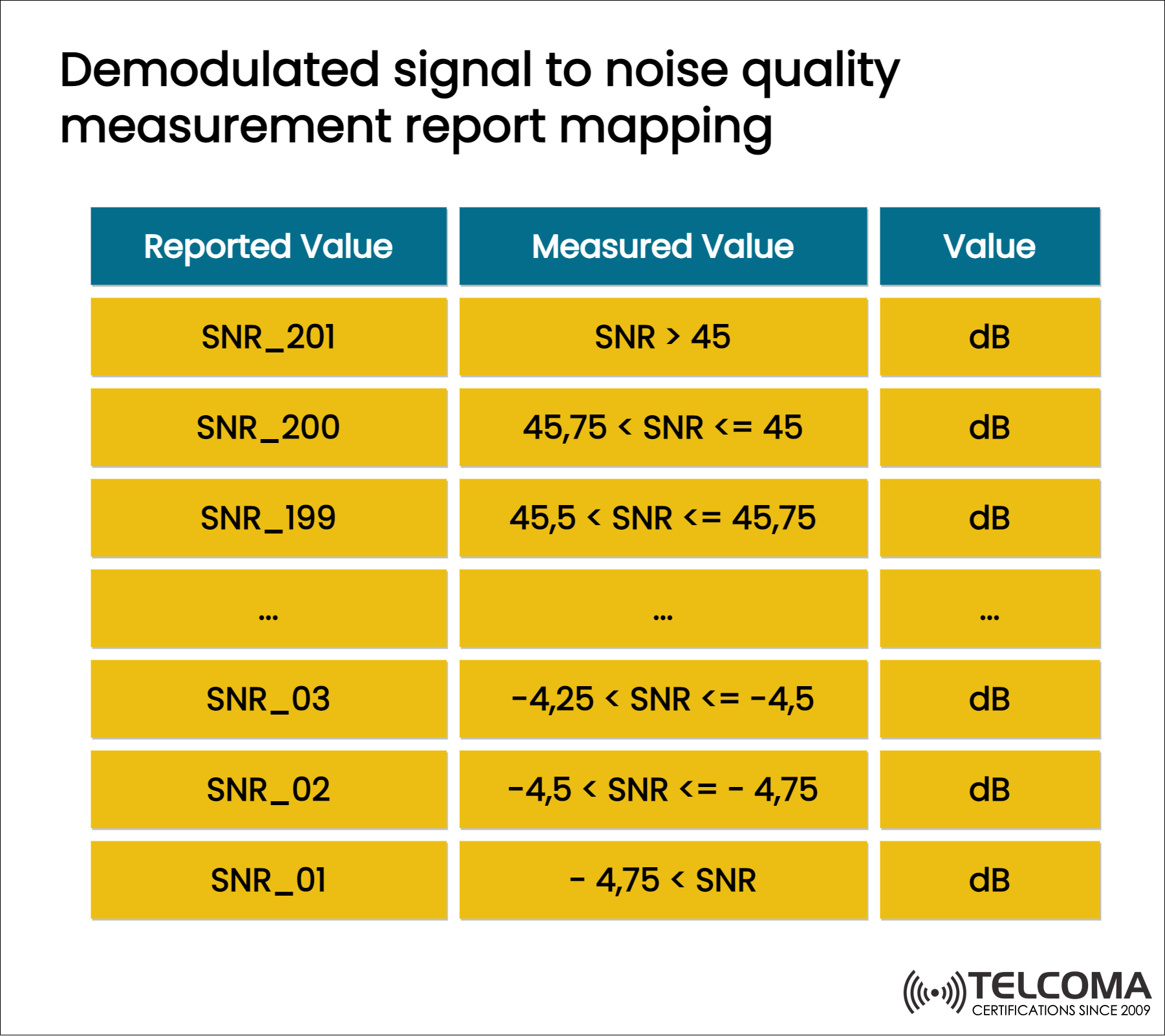 Demodulated signal to noise quality measurement report mapping

| Reported Value | Measured Value | Value |
|---|---|---|
| SNR_201 | SNR > 45 | dB |
| SNR_200 | 45,75 < SNR <= 45 | dB |
| SNR_199 | 45,5 < SNR <= 45,75 | dB |
| ... | ... | ... |
| SNR_03 | -4,25 < SNR <= -4,5 | dB |
| SNR_02 | -4,5 < SNR <= - 4,75 | dB |
| SNR_01 | - 4,75 < SNR | dB |

TELCOMA
CERTIFICATIONS SINCE 2009